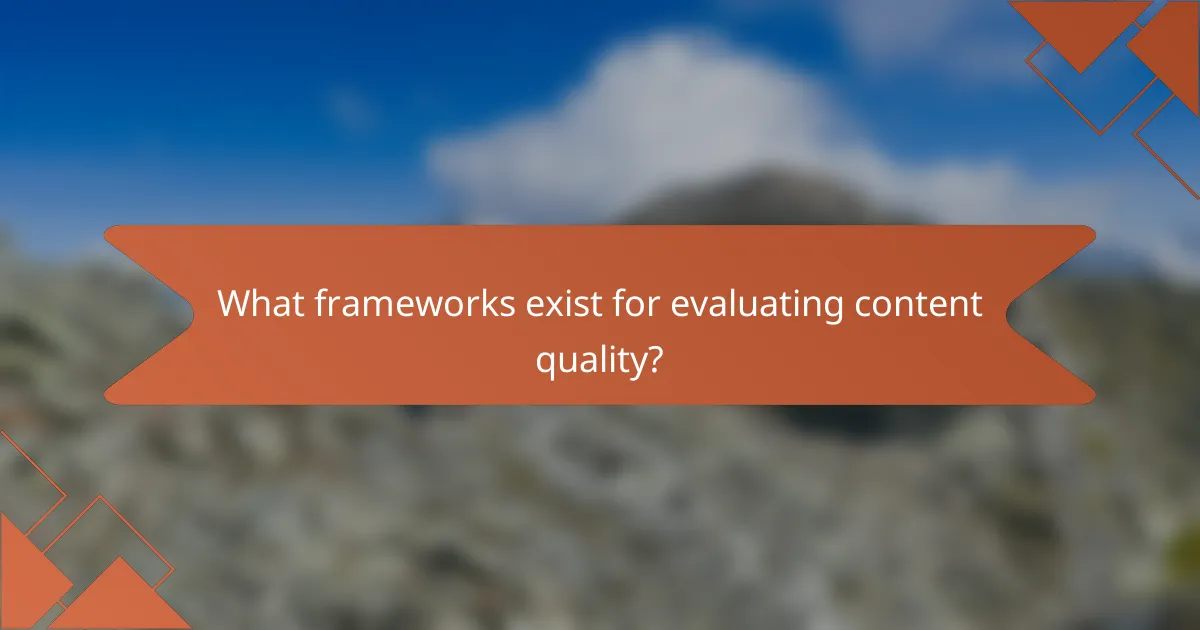 What frameworks exist for evaluating content quality?